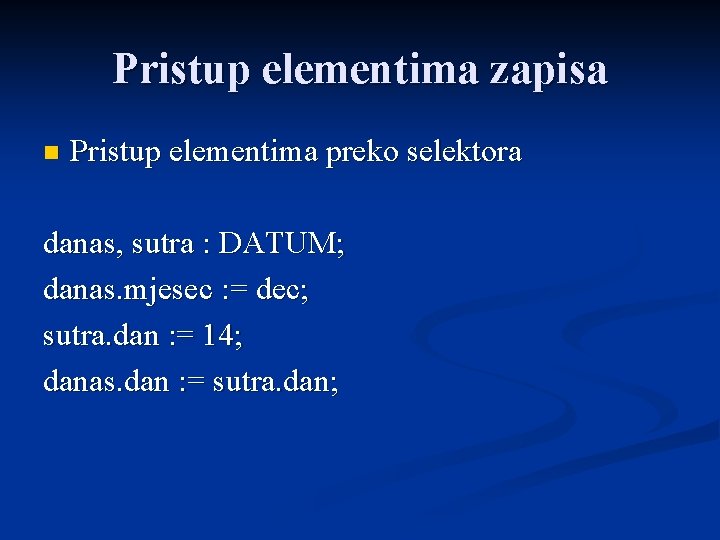 Pristup elementima zapisa

Pristup elementima preko selektora

danas, sutra : DATUM;
danas.mjesec := dec;
sutra.dan := 14;
danas.dan := sutra.dan;